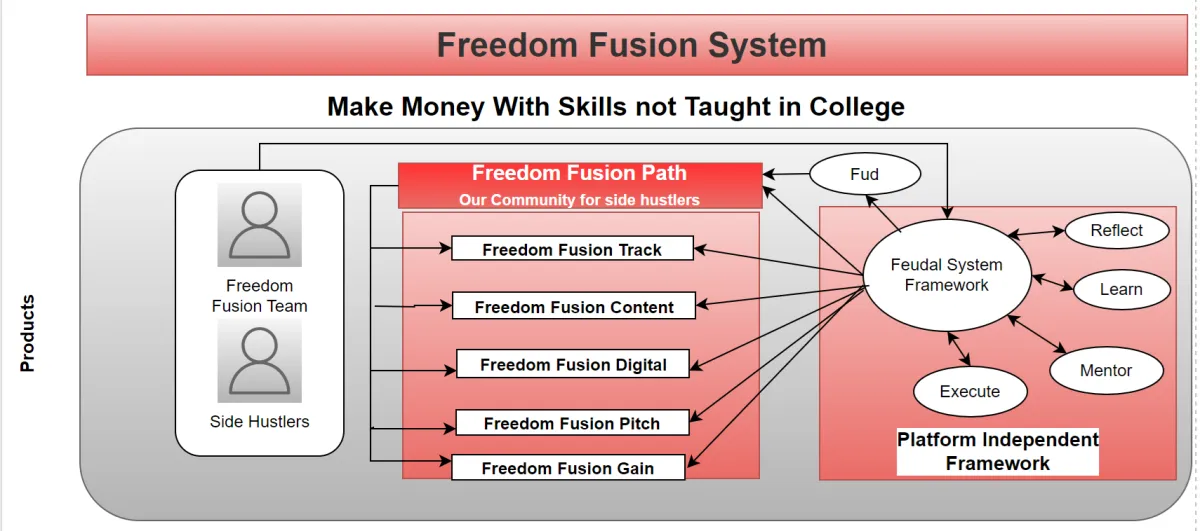 Freedom Fusion System

Make Money With Skills not Taught in College

Products

Freedom Fusion Team

Side Hustlers

Freedom Fusion Path

Our Community for side hustlers

Freedom Fusion Track

Freedom Fusion Content

Freedom Fusion Digital

Freedom Fusion Pitch

Freedom Fusion Gain

Fud

Feudal System Framework

Reflect

Learn

Mentor

Execute

Platform Independent Framework